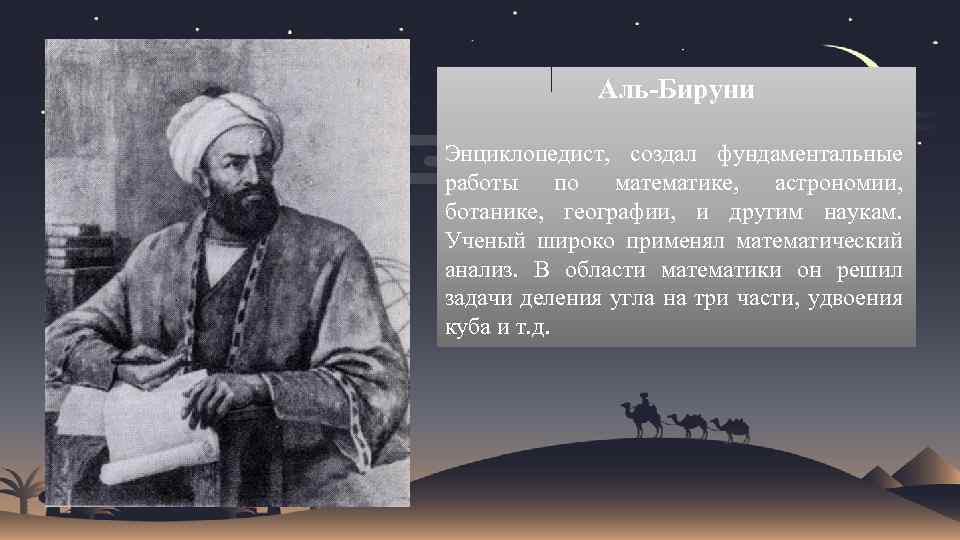 Аль-Бируни

Энциклопедист, создал фундаментальные работы по математике, астрономии, ботанике, географии, и другим наукам. Ученый широко применял математический анализ. В области математики он решил задачи деления угла на три части, удвоения куба и т.д.